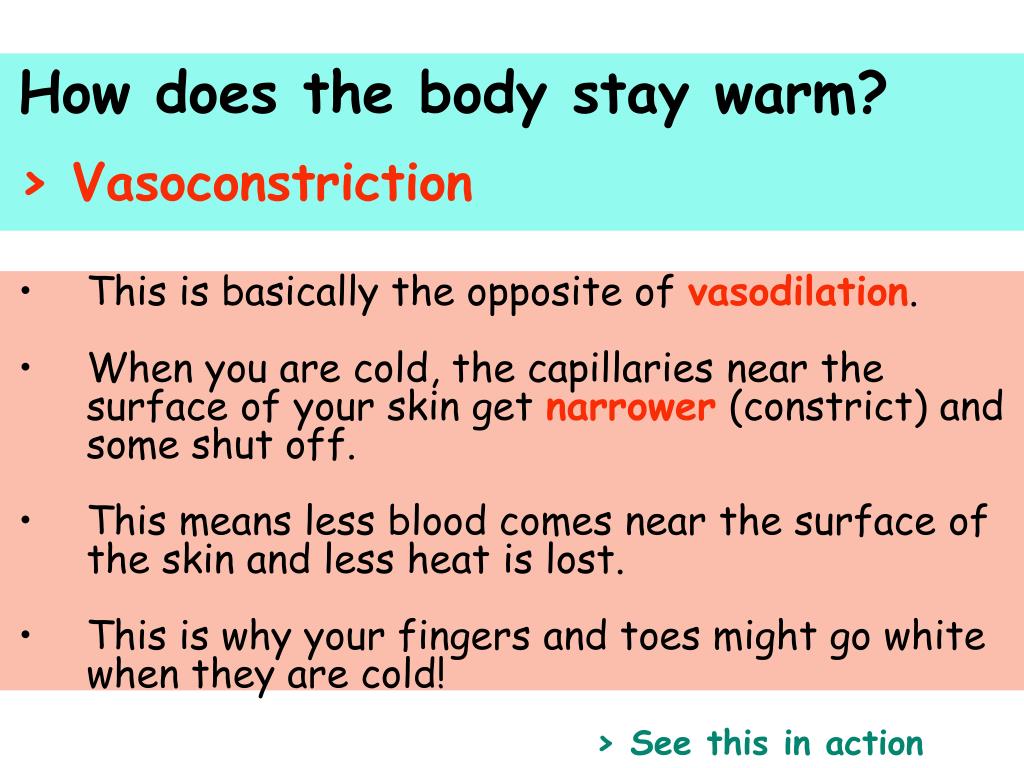 How does the body stay warm?

> Vasoconstriction

• This is basically the opposite of vasodilation.

• When you are cold, the capillaries near the surface of your skin get narrower (constrict) and some shut off.

• This means less blood comes near the surface of the skin and less heat is lost.

• This is why your fingers and toes might go white when they are cold!

> See this in action